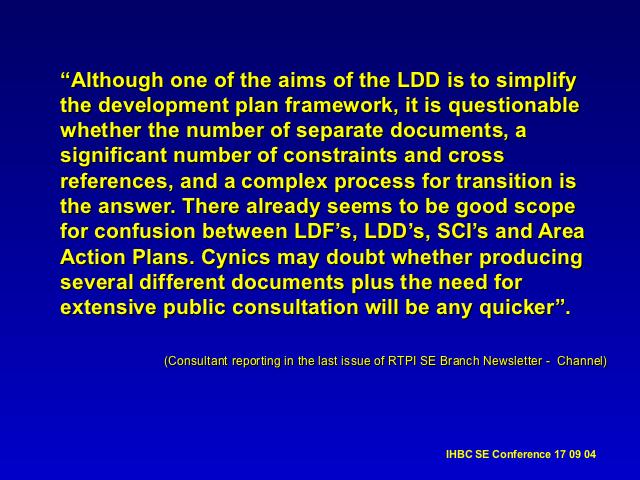 “Although one of the aims of the LDD is to simplify the development plan framework, it is questionable whether the number of separate documents, a significant number of constraints and cross references, and a complex process for transition is the answer. There already seems to be good scope for confusion between LDF’s, LDD’s, SCI’s and Area Action Plans. Cynics may doubt whether producing several different documents plus the need for extensive public consultation will be any quicker”.

(Consultant reporting in the last issue of RTPI SE Branch Newsletter - Channel)

IHBC SE Conference 17 09 04